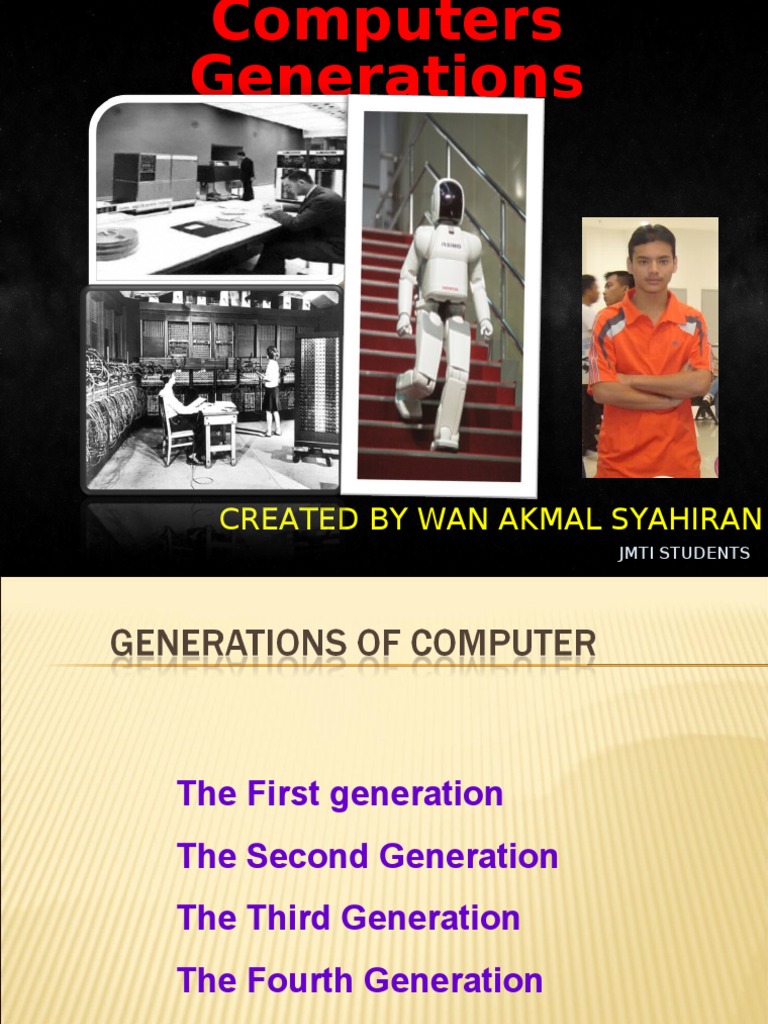 Computers Generations

CREATED BY WAN AKMAL SYAHIRAN

JMTI STUDENTS

GENERATIONS OF COMPUTER

The First generation

The Second Generation

The Third Generation

The Fourth Generation